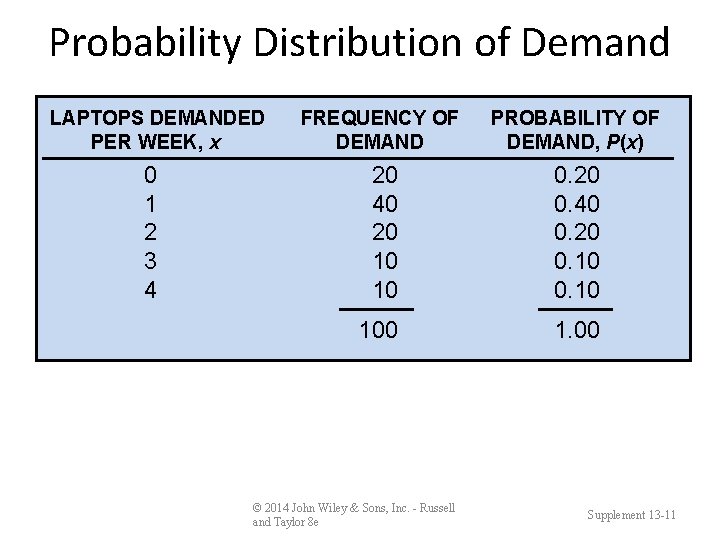 Probability Distribution of Demand

| LAPTOPS DEMANDED PER WEEK, $x$ | FREQUENCY OF DEMAND | PROBABILITY OF DEMAND, $P(x)$ |
|---|---|---|
| 0 | 20 | 0.20 |
| 1 | 40 | 0.40 |
| 2 | 20 | 0.20 |
| 3 | 10 | 0.10 |
| 4 | 10 | 0.10 |
| | 100 | 1.00 |

© 2014 John Wiley & Sons, Inc. - Russell and Taylor 8e

Supplement 13-11